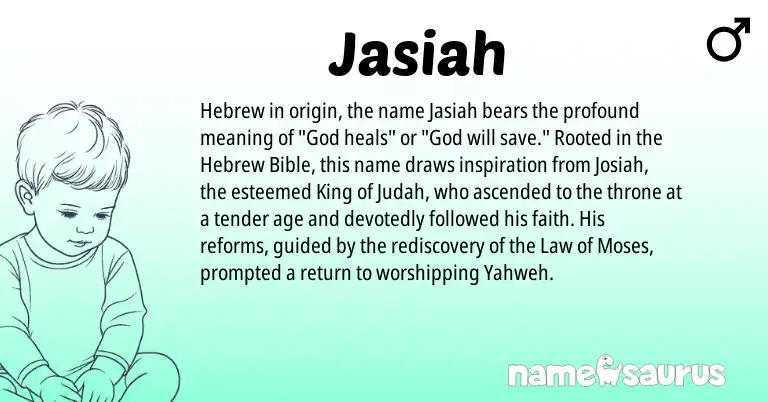 Jasiah

♂

Hebrew in origin, the name Jasiah bears the profound meaning of "God heals" or "God will save." Rooted in the Hebrew Bible, this name draws inspiration from Josiah, the esteemed King of Judah, who ascended to the throne at a tender age and devotedly followed his faith. His reforms, guided by the rediscovery of the Law of Moses, prompted a return to worshipping Yahweh.

namesaurus